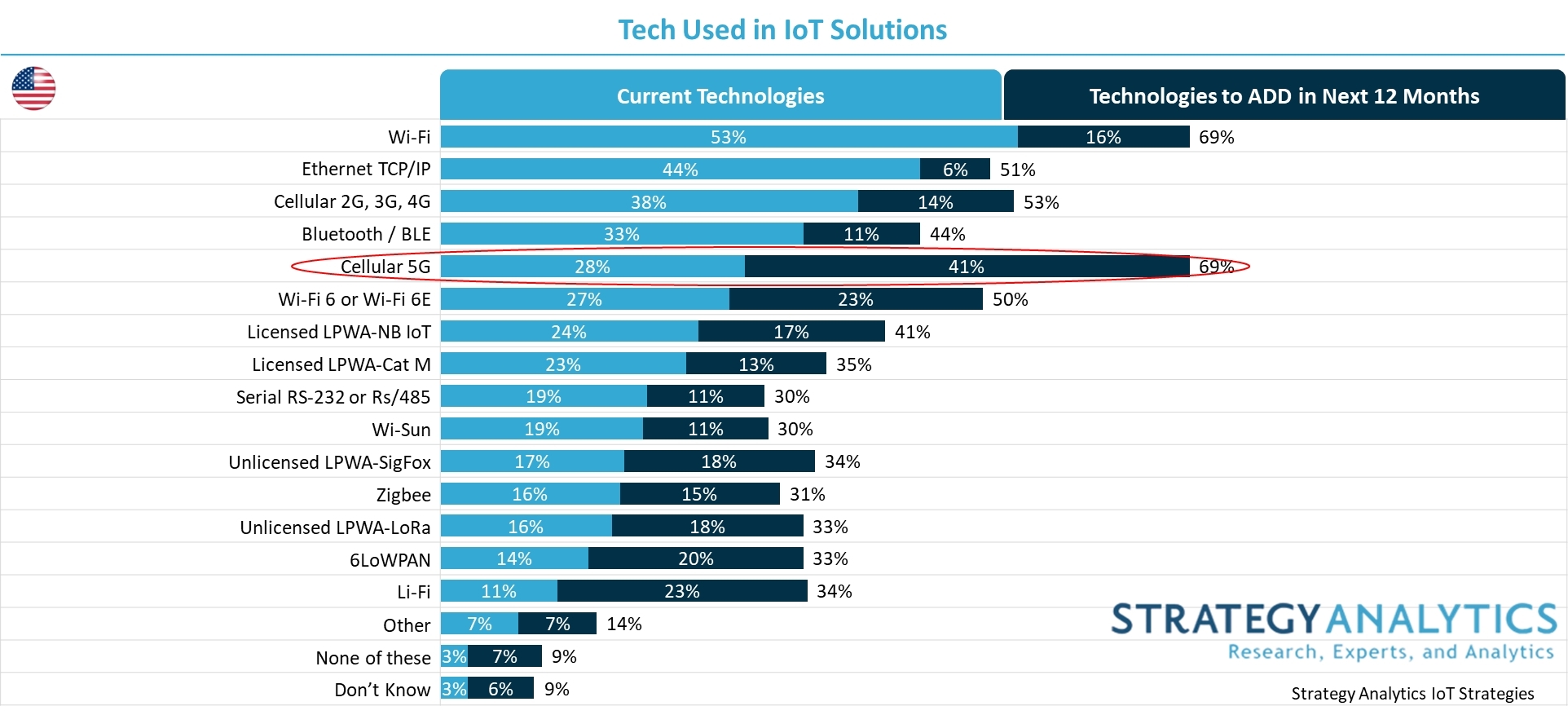 Tech Used in IoT Solutions

| | Current Technologies | Technologies to ADD in Next 12 Months | |
|---|---|---|---|
| Wi-Fi | 53% | 16% | 69% |
| Ethernet TCP/IP | 44% | 6% | 51% |
| Cellular 2G, 3G, 4G | 38% | 14% | 53% |
| Bluetooth / BLE | 33% | 11% | 44% |
| Cellular 5G | 28% | 41% | 69% |
| Wi-Fi 6 or Wi-Fi 6E | 27% | 23% | 50% |
| Licensed LPWA-NB IoT | 24% | 17% | 41% |
| Licensed LPWA-Cat M | 23% | 13% | 35% |
| Serial RS-232 or Rs/485 | 19% | 11% | 30% |
| Wi-Sun | 19% | 11% | 30% |
| Unlicensed LPWA-SigFox | 17% | 18% | 34% |
| Zigbee | 16% | 15% | 31% |
| Unlicensed LPWA-LoRa | 16% | 18% | 33% |
| 6LoWPAN | 14% | 20% | 33% |
| Li-Fi | 11% | 23% | 34% |
| Other | 7% | 7% | 14% |
| None of these | 3% | 7% | 9% |
| Don't Know | 3% | 6% | 9% |

STRATEGY ANALYTICS
Research, Experts, and Analytics

Strategy Analytics IoT Strategies